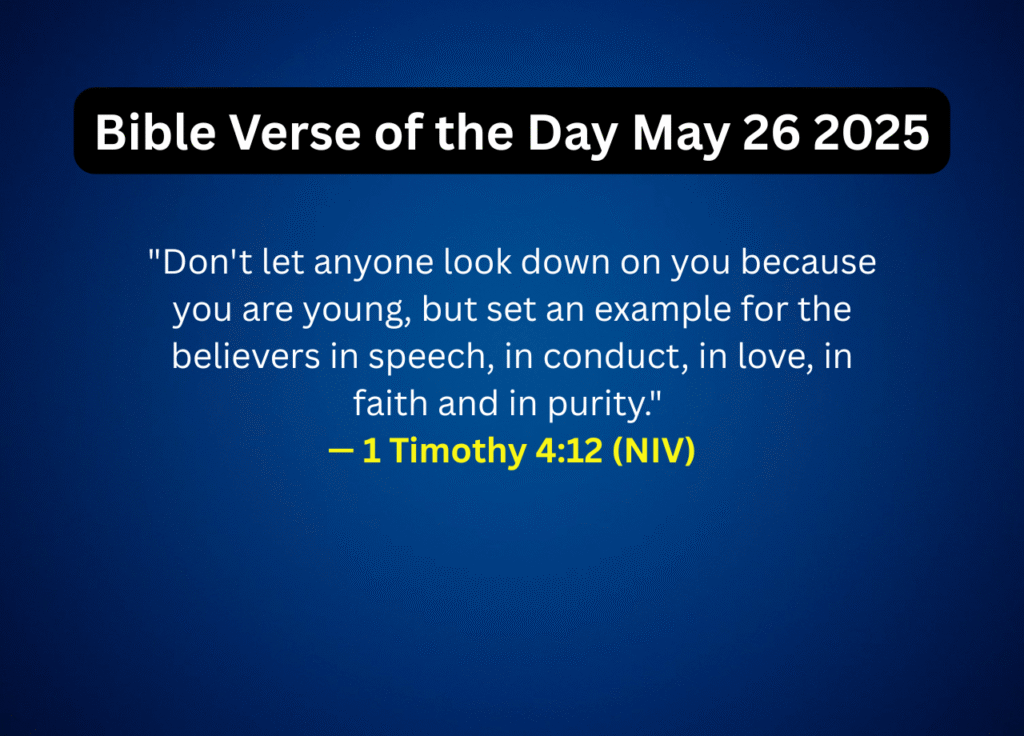 Bible Verse of the Day May 26 2025

"Don't let anyone look down on you because you are young, but set an example for the believers in speech, in conduct, in love, in faith and in purity."
— 1 Timothy 4:12 (NIV)